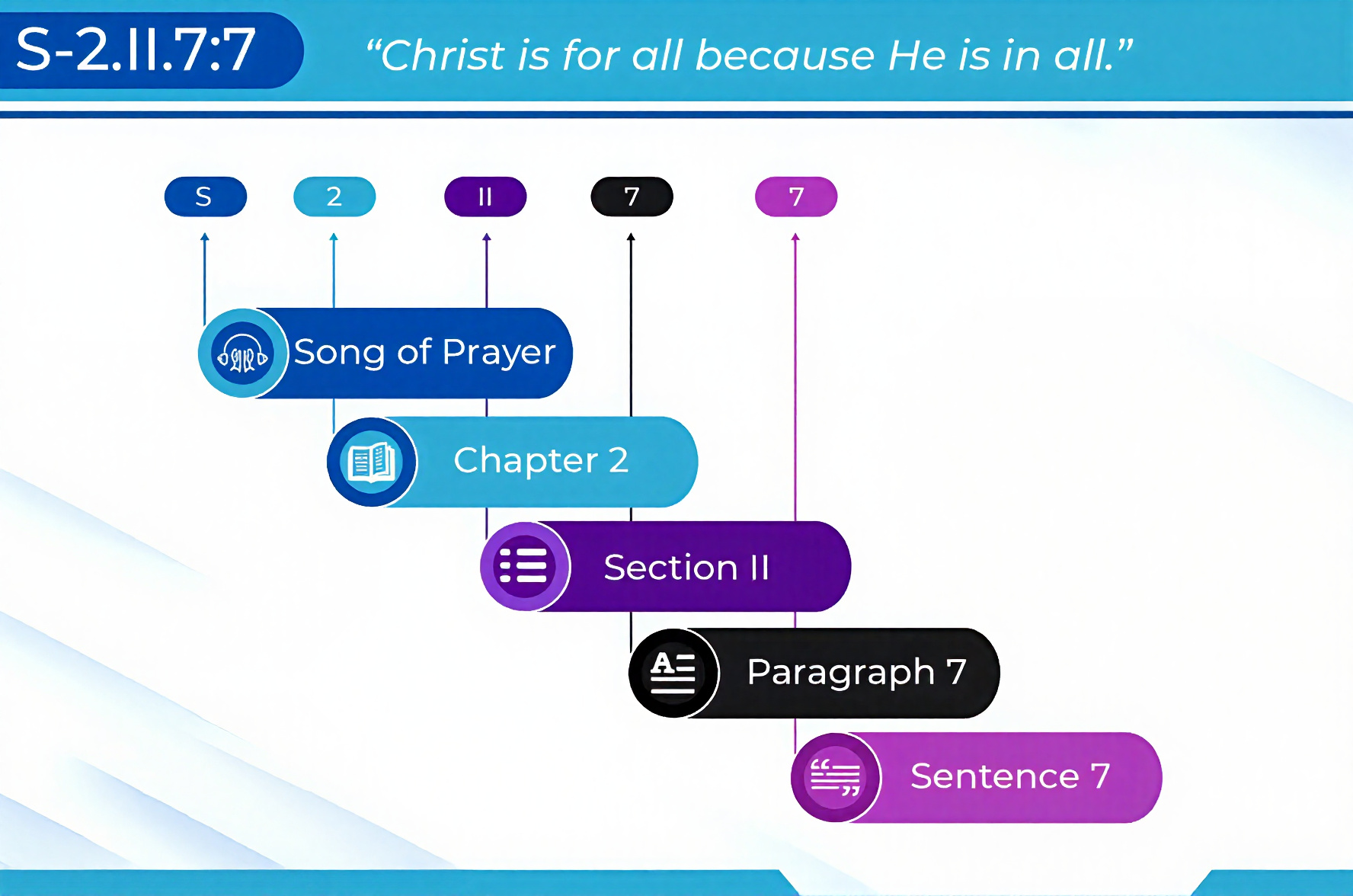 S-2.II.7:7

“Christ is for all because He is in all.”

S

2

II

7

7

Song of Prayer

Chapter 2

Section II

Paragraph 7

Sentence 7